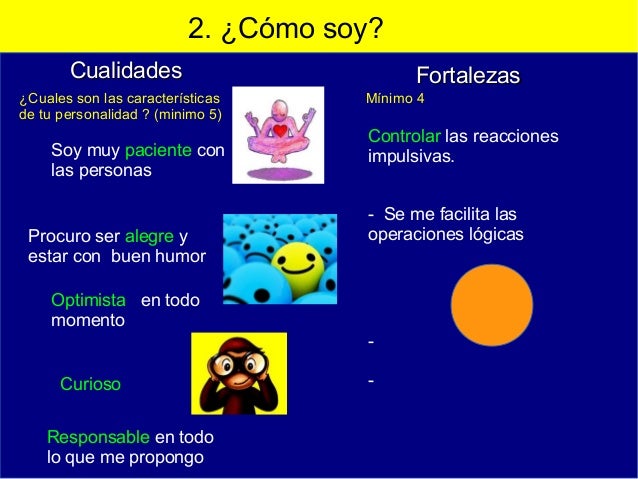 2. ¿Cómo soy?

Cualidades

¿Cuales son las características de tu personalidad ? (minimo 5)

Soy muy paciente con las personas

Procuro ser alegre y estar con buen humor

Optimista en todo momento

Curioso

Responsable en todo lo que me propongo

Fortalezas

Mínimo 4

Controlar las reacciones impulsivas.

- Se me facilita las operaciones lógicas

-

-